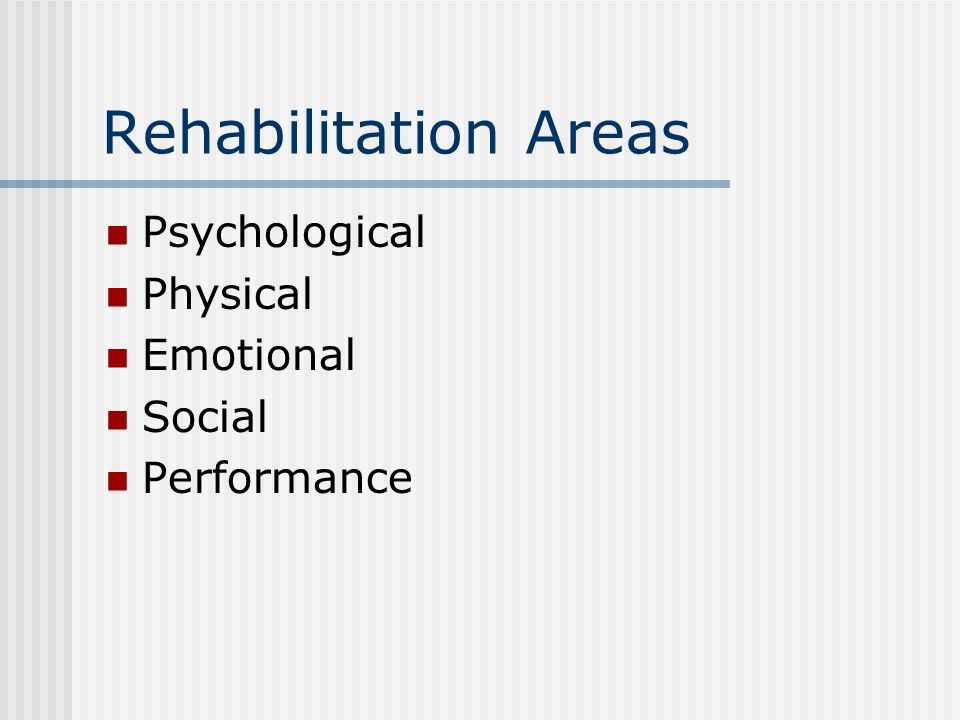 Rehabilitation Areas

- Psychological
- Physical
- Emotional
- Social
- Performance